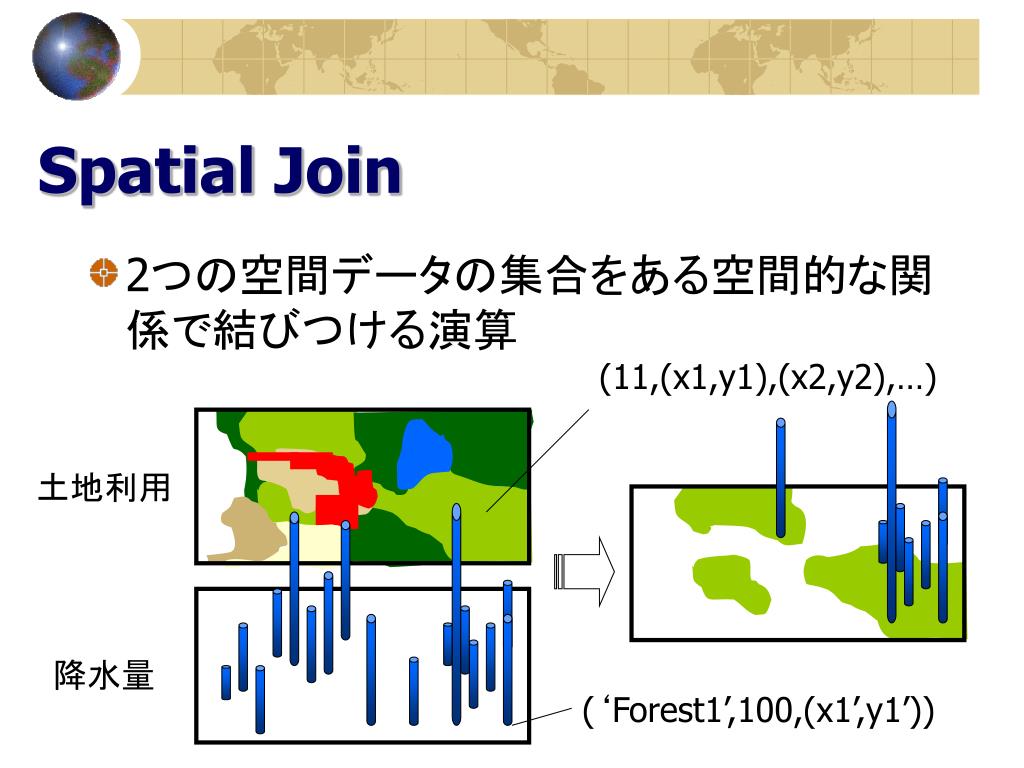 Spatial Join

2つの空間データの集合をある空間的な関係で結びつける演算

(11,(x1,y1),(x2,y2),…)

土地利用

降水量

( ‘Forest1’,100,(x1’,y1’))